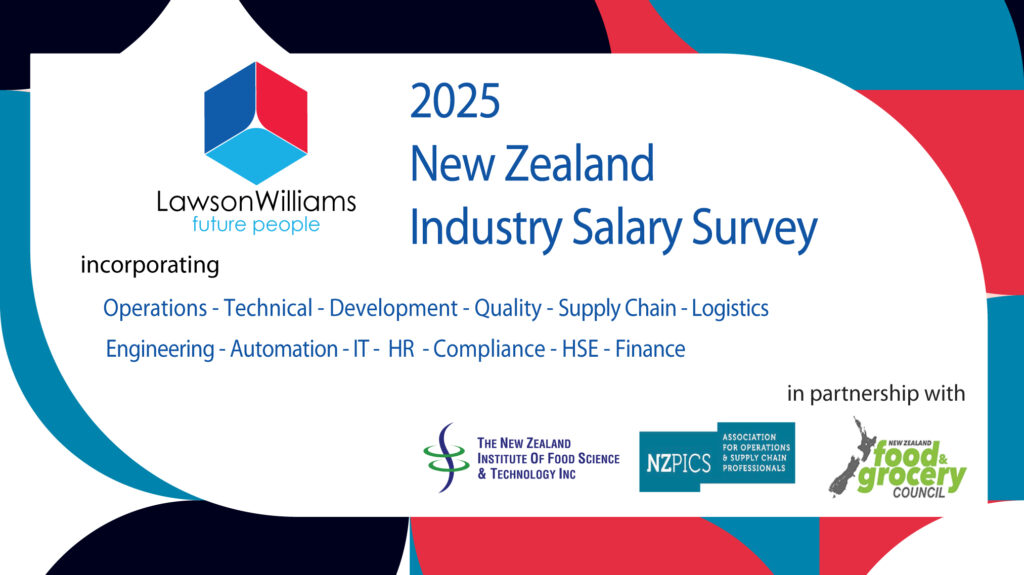 LawsonWilliams
future people

2025
New Zealand
Industry Salary Survey

incorporating

Operations - Technical - Development - Quality - Supply Chain - Logistics

Engineering - Automation - IT - HR - Compliance - HSE - Finance

in partnership with

THE NEW ZEALAND INSTITUTE OF FOOD SCIENCE & TECHNOLOGY INC

NZPICS ASSOCIATION FOR OPERATIONS & SUPPLY CHAIN PROFESSIONALS

NEW ZEALAND food & grocery COUNCIL